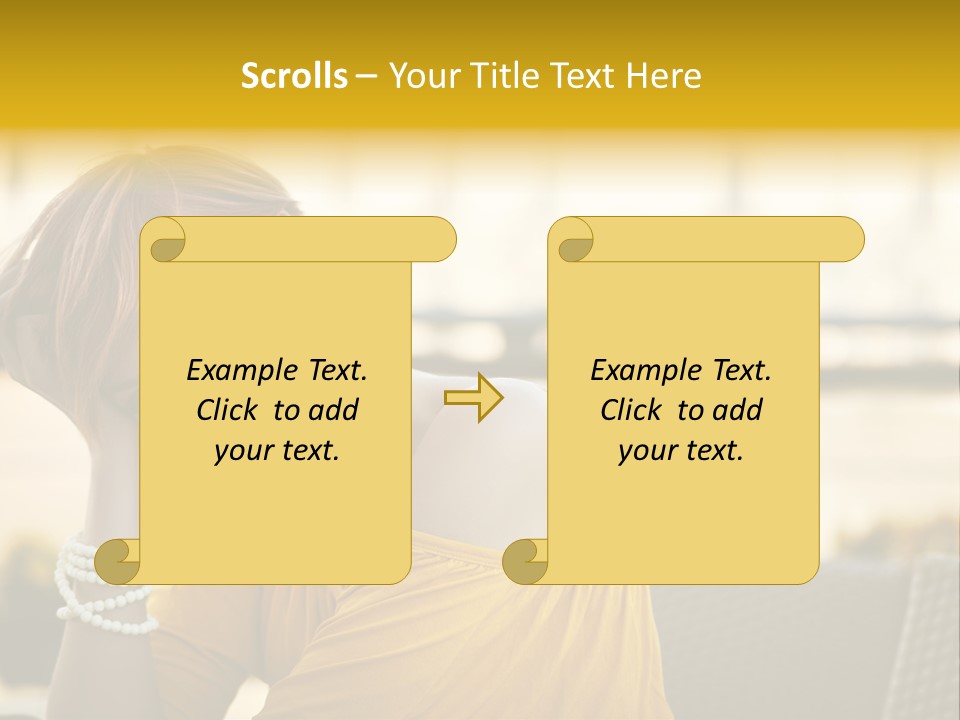 Scrolls – Your Title Text Here

Example Text. Click to add your text.

Example Text. Click to add your text.